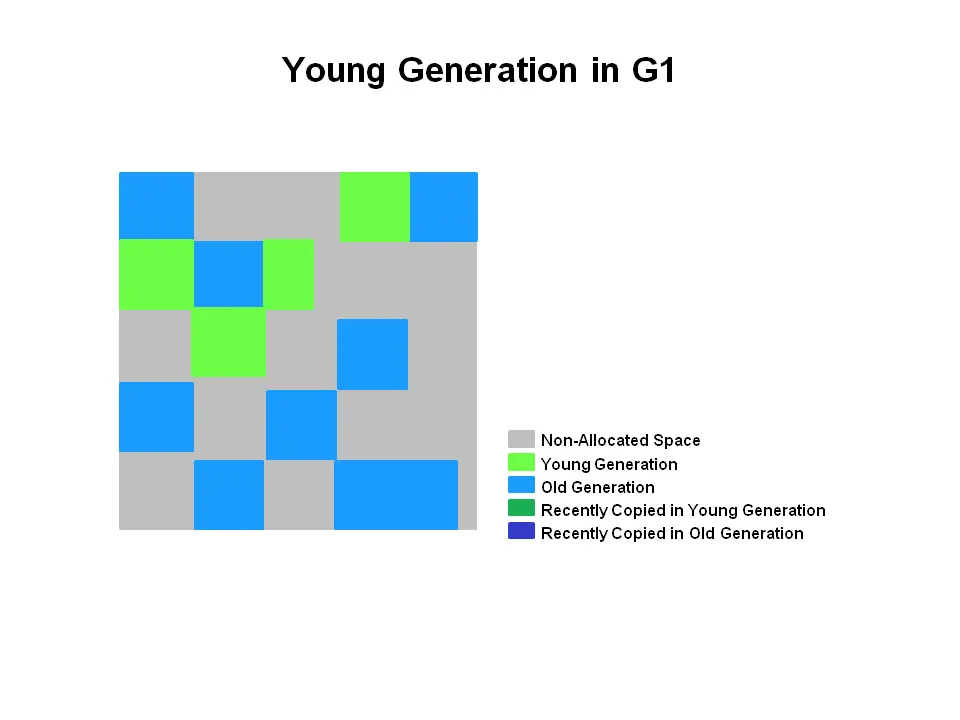 Young Generation in G1

Non-Allocated Space
Young Generation
Old Generation
Recently Copied in Young Generation
Recently Copied in Old Generation